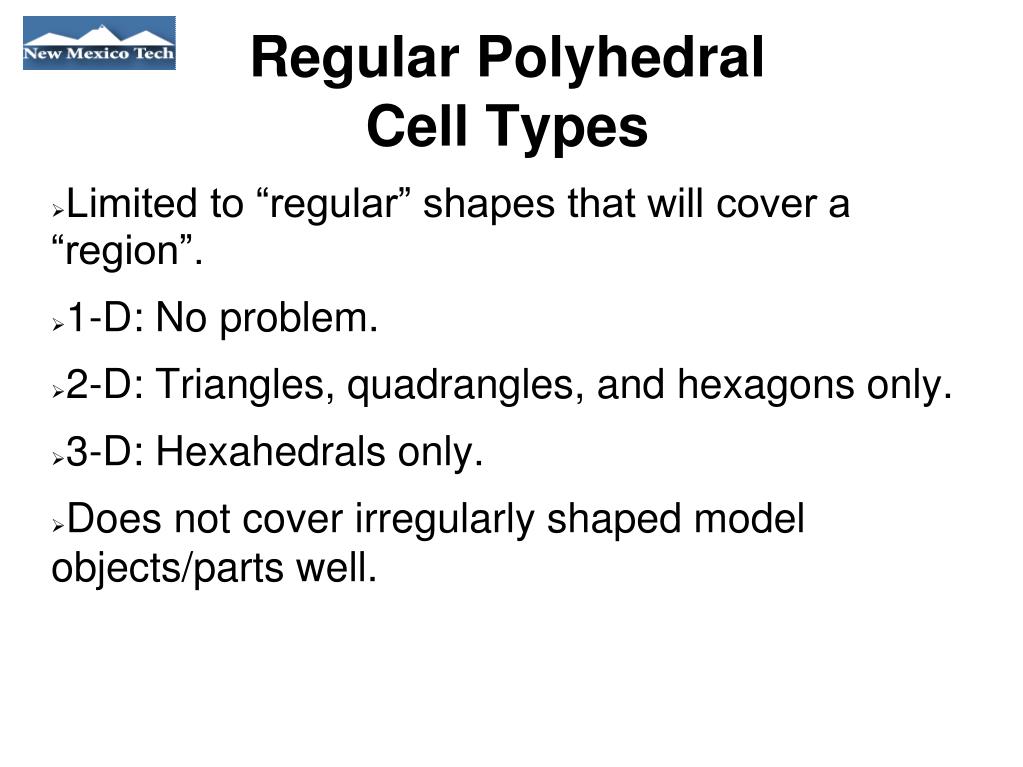 New Mexico Tech

Regular Polyhedral Cell Types

➢Limited to “regular” shapes that will cover a “region”.

➢1-D: No problem.

➢2-D: Triangles, quadrangles, and hexagons only.

➢3-D: Hexahedrals only.

➢Does not cover irregularly shaped model objects/parts well.